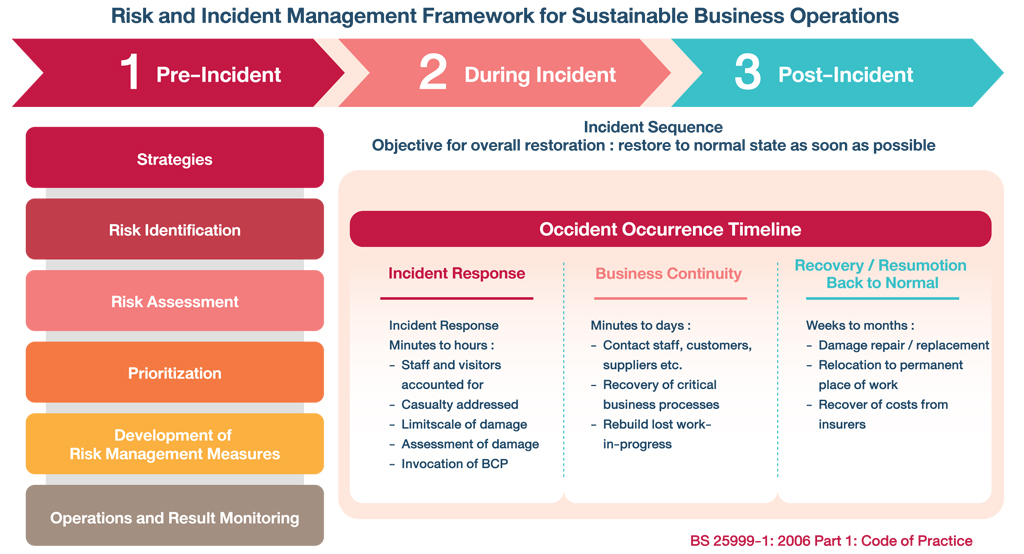 Risk and Incident Management Framework for Sustainable Business Operations

1 Pre-Incident

2 During Incident

3 Post-Incident

Strategies

Risk Identification

Risk Assessment

Prioritization

Development of Risk Management Measures

Operations and Result Monitoring

Incident Sequence
Objective for overall restoration : restore to normal state as soon as possible

Occident Occurrence Timeline

Incident Response

Incident Response
Minutes to hours :
- Staff and visitors accounted for
- Casualty addressed
- Limitscale of damage
- Assessment of damage
- Invocation of BCP

Business Continuity

Minutes to days :
- Contact staff, customers, suppliers etc.
- Recovery of critical business processes
- Rebuild lost work-in-progress

Recovery / Resumotion Back to Normal

Weeks to months :
- Damage repair / replacement
- Relocation to permanent place of work
- Recover of costs from insurers

BS 25999-1: 2006 Part 1: Code of Practice